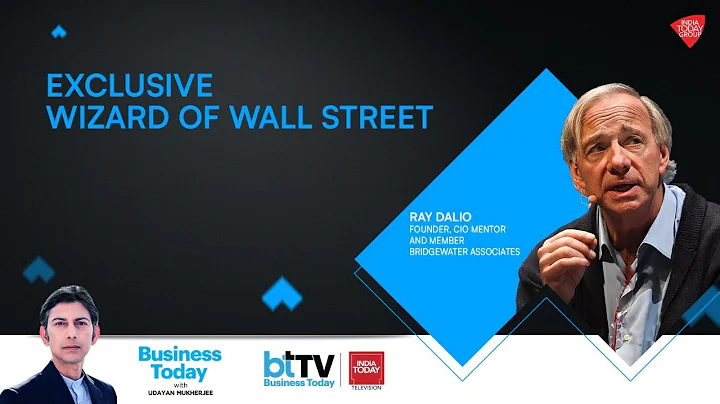 INDIA TODAY GROUP

EXCLUSIVE
WIZARD OF WALL STREET

RAY DALIO
FOUNDER, CIO MENTOR AND MEMBER
BRIDGEWATER ASSOCIATES

Business Today
with
UDAYAN MUKHERJEE

btTV
Business Today

INDIA TODAY
TELEVISION